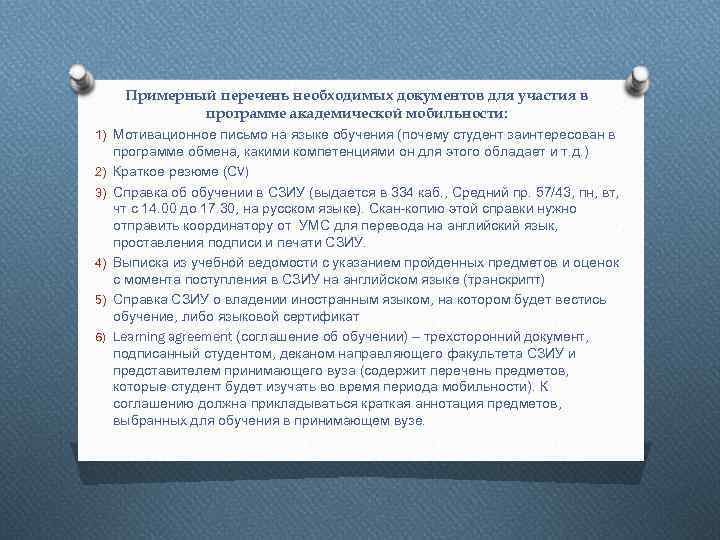 Примерный перечень необходимых документов для участия в программе академической мобильности:

1) Мотивационное письмо на языке обучения (почему студент заинтересован в программе обмена, какими компетенциями он для этого обладает и т.д.)
2) Краткое резюме (CV)
3) Справка об обучении в СЗИУ (выдается в 334 каб., Средний пр. 57/43, пн, вт, чт с 14.00 до 17.30, на русском языке). Скан-копию этой справки нужно отправить координатору от УМС для перевода на английский язык, проставления подписи и печати СЗИУ.
4) Выписка из учебной ведомости с указанием пройденных предметов и оценок с момента поступления в СЗИУ на английском языке (транскрипт)
5) Справка СЗИУ о владении иностранным языком, на котором будет вестись обучение, либо языковой сертификат
6) Learning agreement (соглашение об обучении) – трехсторонний документ, подписанный студентом, деканом направляющего факультета СЗИУ и представителем принимающего вуза (содержит перечень предметов, которые студент будет изучать во время периода мобильности). К соглашению должна прикладываться краткая аннотация предметов, выбранных для обучения в принимающем вузе.